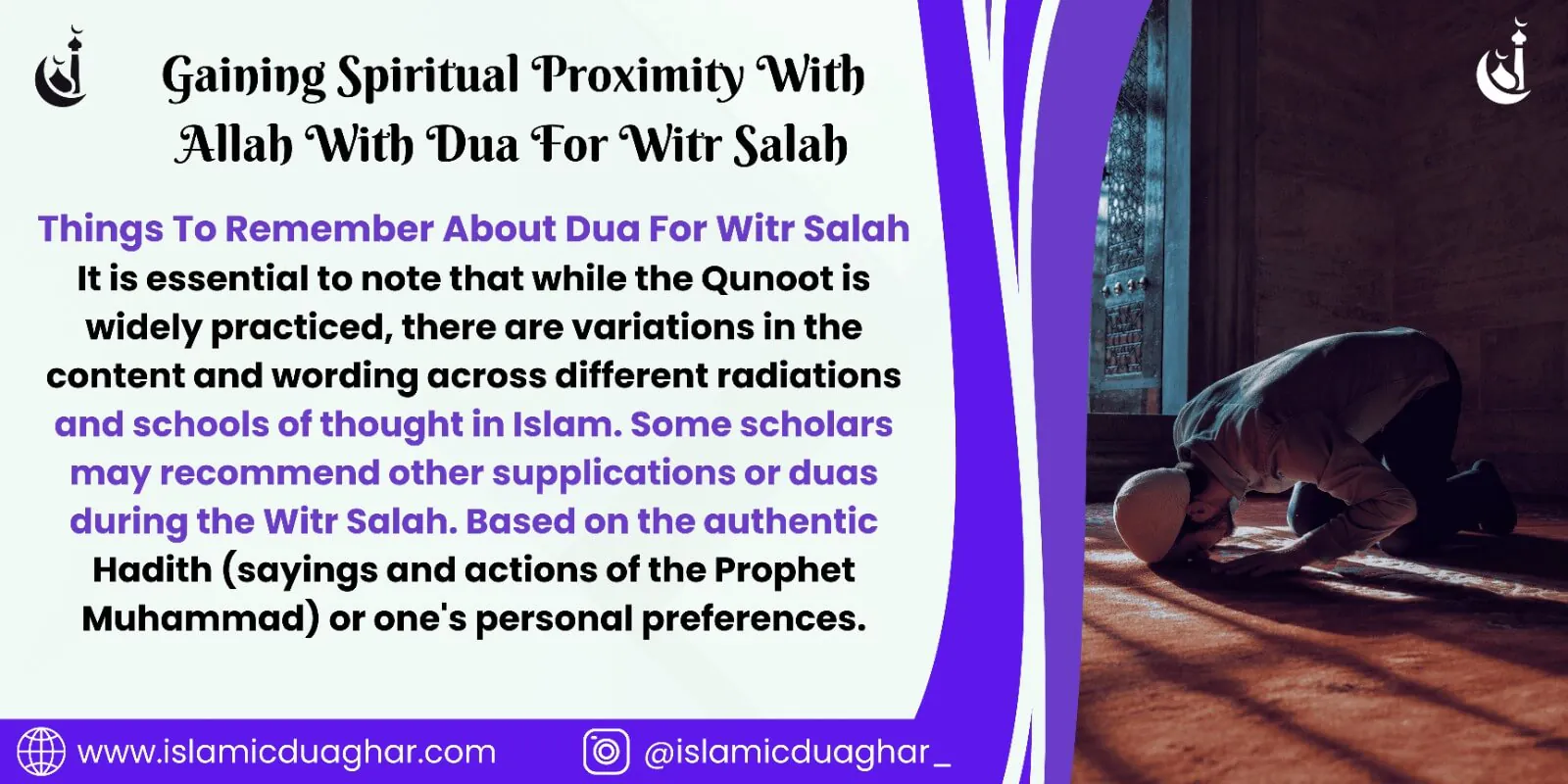 Gaining Spiritual Proximity With Allah With Dua For Witr Salah

Things To Remember About Dua For Witr Salah

It is essential to note that while the Qunoot is widely practiced, there are variations in the content and wording across different radiations and schools of thought in Islam. Some scholars may recommend other supplications or duas during the Witr Salah. Based on the authentic Hadith (sayings and actions of the Prophet Muhammad) or one's personal preferences.

www.islamicduaghar.com

@islamicduaghar_